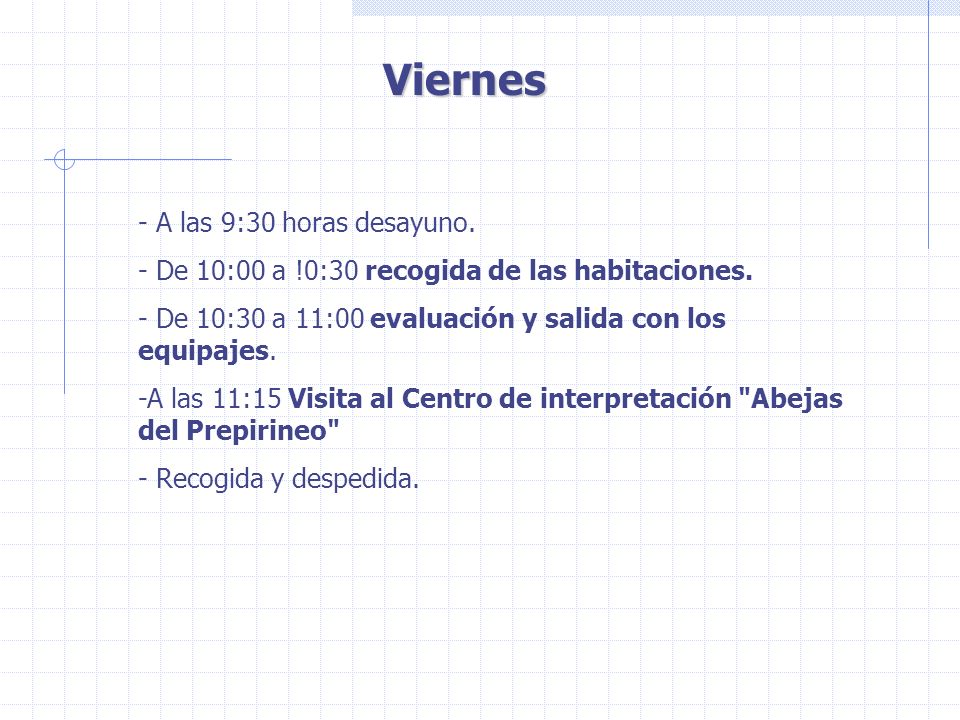 Viernes

- A las 9:30 horas desayuno.

- De 10:00 a !0:30 recogida de las habitaciones.

- De 10:30 a 11:00 evaluación y salida con los equipajes.

-A las 11:15 Visita al Centro de interpretación "Abejas del Prepirineo"

- Recogida y despedida.